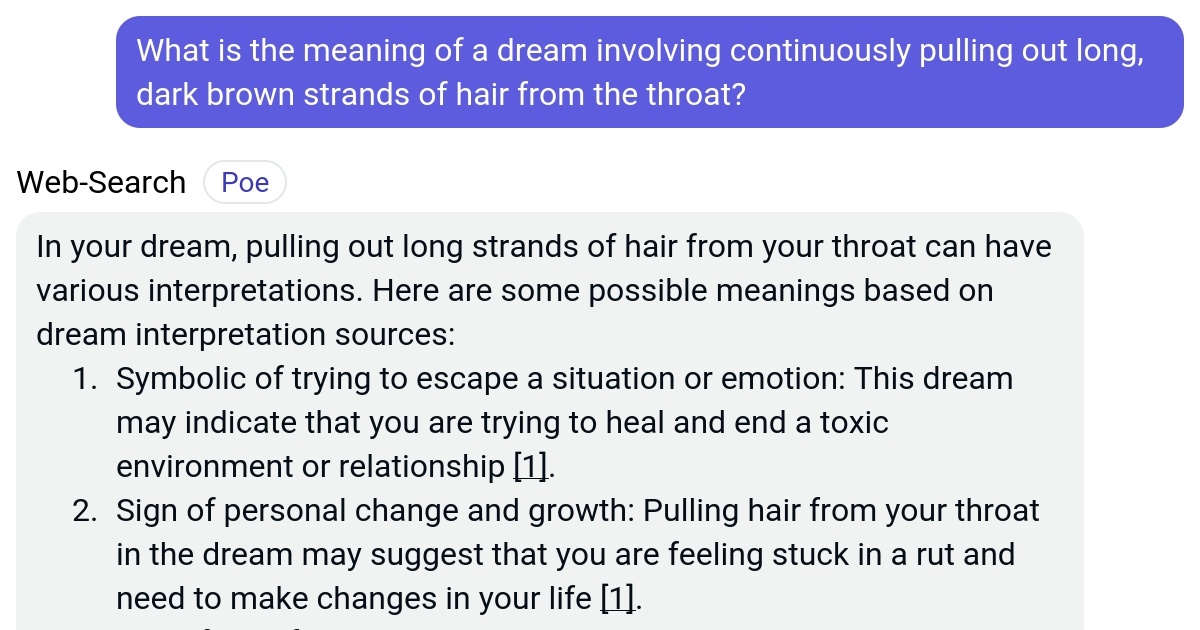 What is the meaning of a dream involving continuously pulling out long, dark brown strands of hair from the throat?

Web-Search Poe

In your dream, pulling out long strands of hair from your throat can have various interpretations. Here are some possible meanings based on dream interpretation sources:

1. Symbolic of trying to escape a situation or emotion: This dream may indicate that you are trying to heal and end a toxic environment or relationship [1].
2. Sign of personal change and growth: Pulling hair from your throat in the dream may suggest that you are feeling stuck in a rut and need to make changes in your life [1].